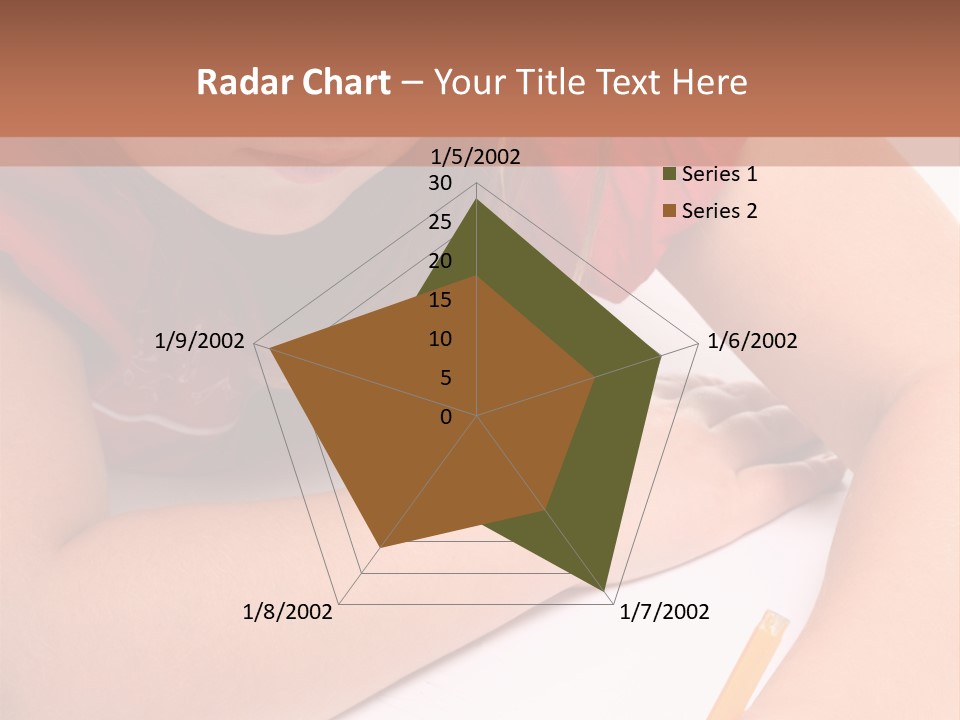 Radar Chart – Your Title Text Here

1/5/2002
30
25
20
15
10
5
0
1/6/2002
1/7/2002
1/8/2002
1/9/2002

Series 1
Series 2